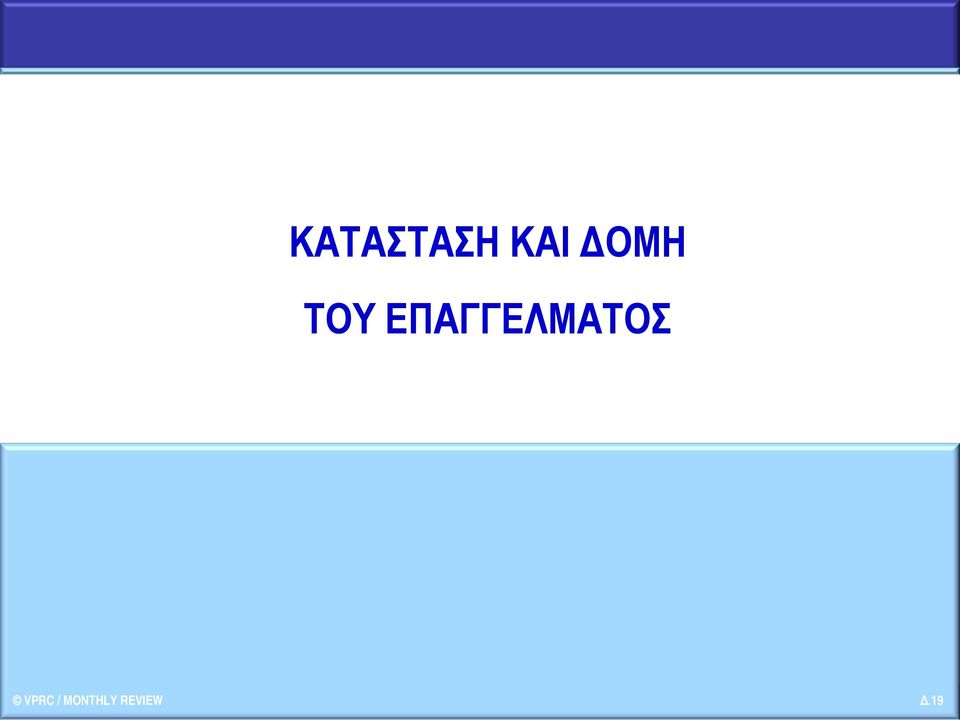 ΚΑΤΑΣΤΑΣΗ ΚΑΙ ΔΟΜΗ

ΤΟΥ ΕΠΑΓΓΕΛΜΑΤΟΣ

© VPRC / MONTHLY REVIEW

Δ.19